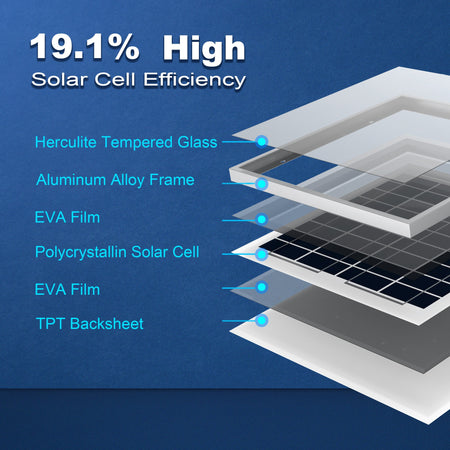 19.1% High
Solar Cell Efficiency

Herculite Tempered Glass

Aluminum Alloy Frame

EVA Film

Polycrystallin Solar Cell

EVA Film

TPT Backsheet